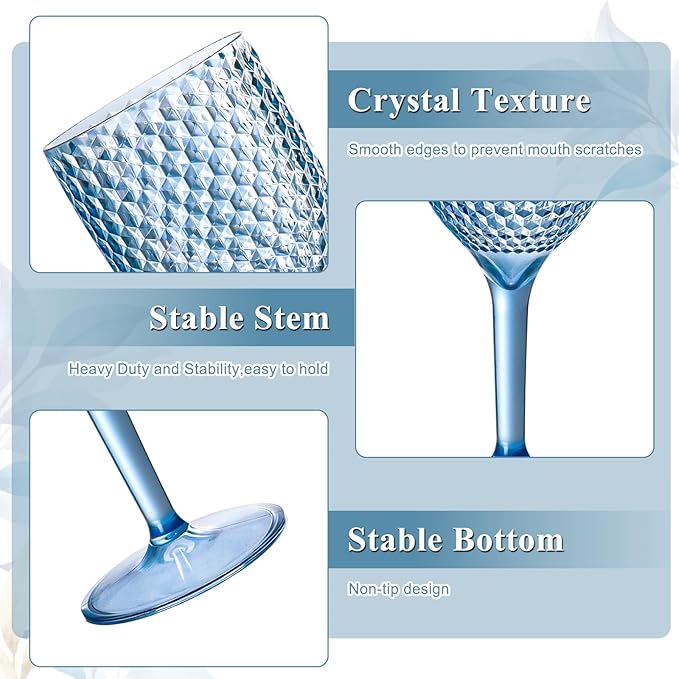 Crystal Texture

Smooth edges to prevent mouth scratches

Stable Stem

Heavy Duty and Stability,easy to hold

Stable Bottom

Non-tip design